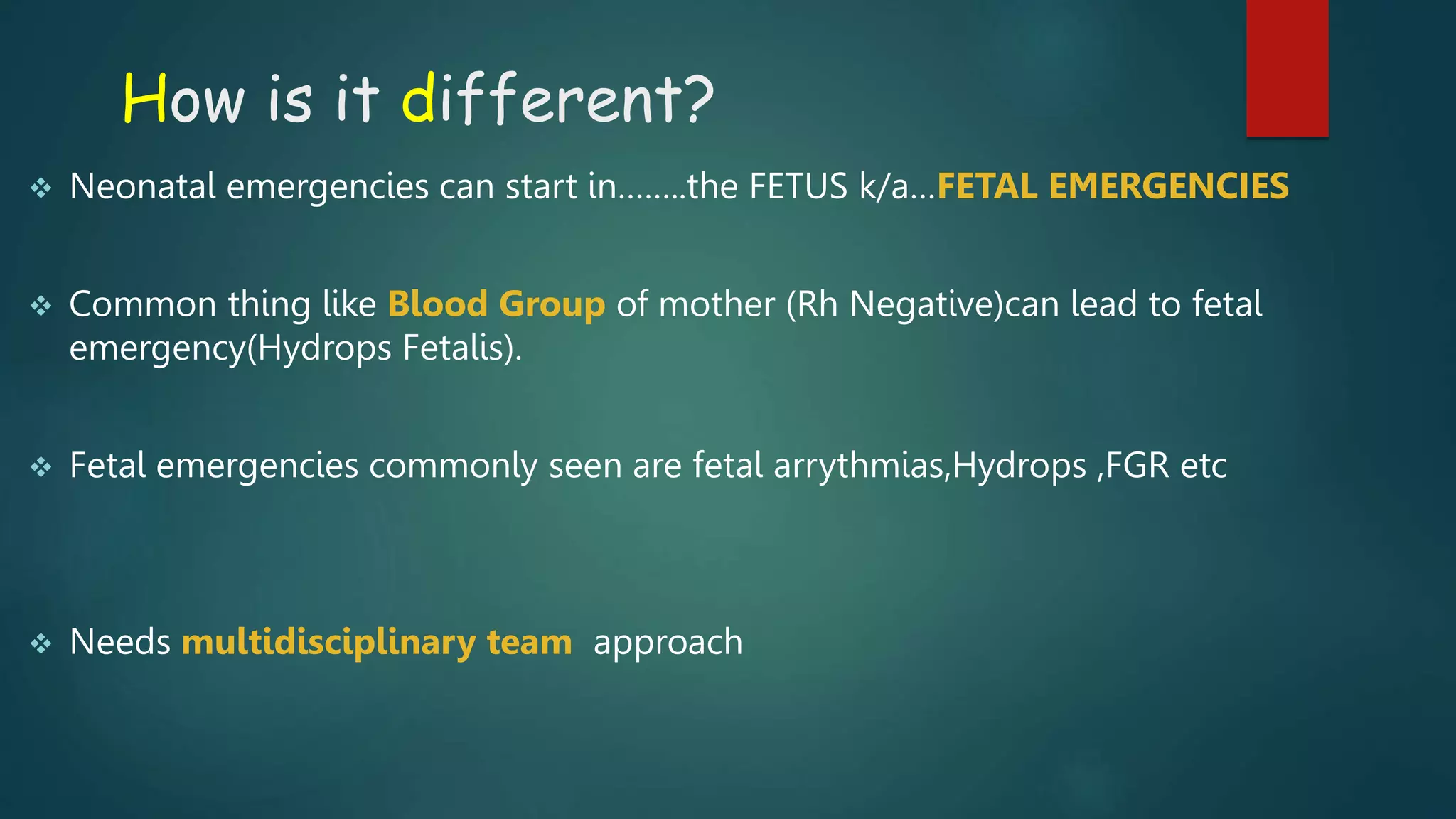 How is it different?

❖ Neonatal emergencies can start in……..the FETUS k/a…FETAL EMERGENCIES

❖ Common thing like Blood Group of mother (Rh Negative)can lead to fetal emergency(Hydrops Fetalis).

❖ Fetal emergencies commonly seen are fetal arrythmias,Hydrops ,FGR etc

❖ Needs multidisciplinary team approach